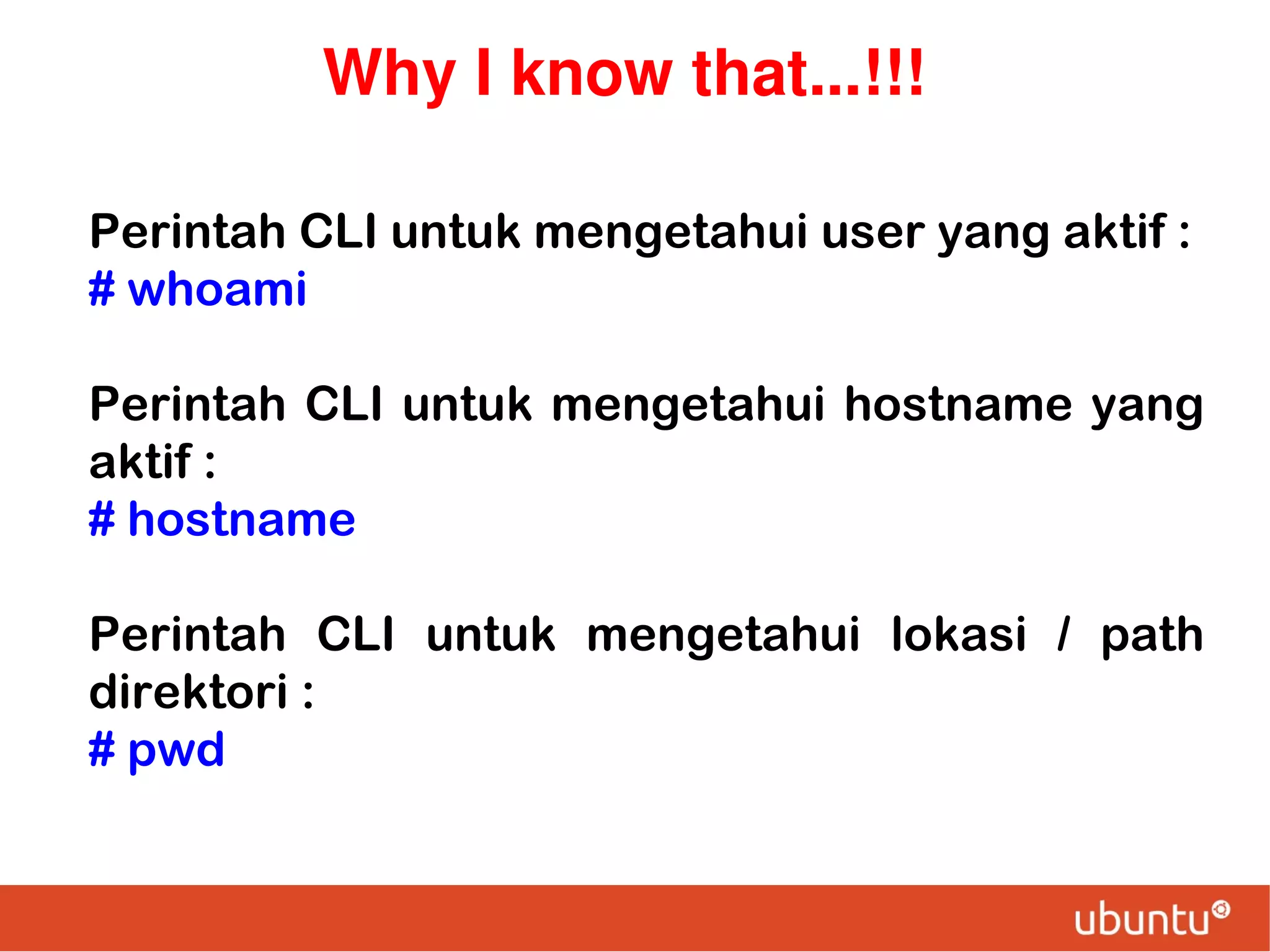 Why I know that...!!!

Perintah CLI untuk mengetahui user yang aktif :
# whoami

Perintah CLI untuk mengetahui hostname yang aktif :
# hostname

Perintah CLI untuk mengetahui lokasi / path direktori :
# pwd

ubuntu